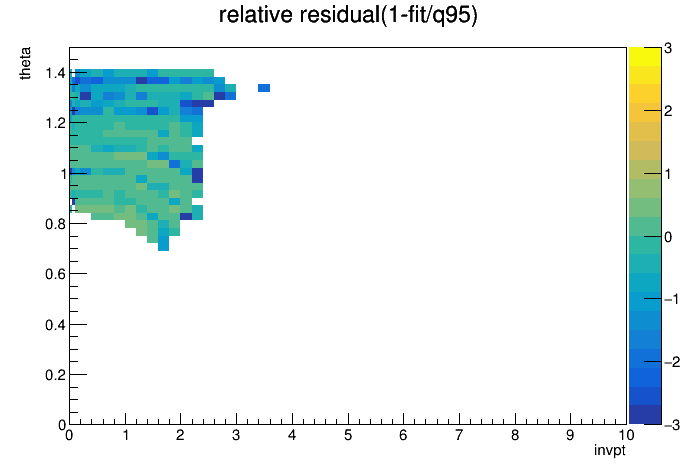 relative residual(1-fit/q95)

theta

1.4
1.2
1
0.8
0.6
0.4
0.2
0

0 1 2 3 4 5 6 7 8 9 10

invpt

3
2
1
0
−1
−2
−3